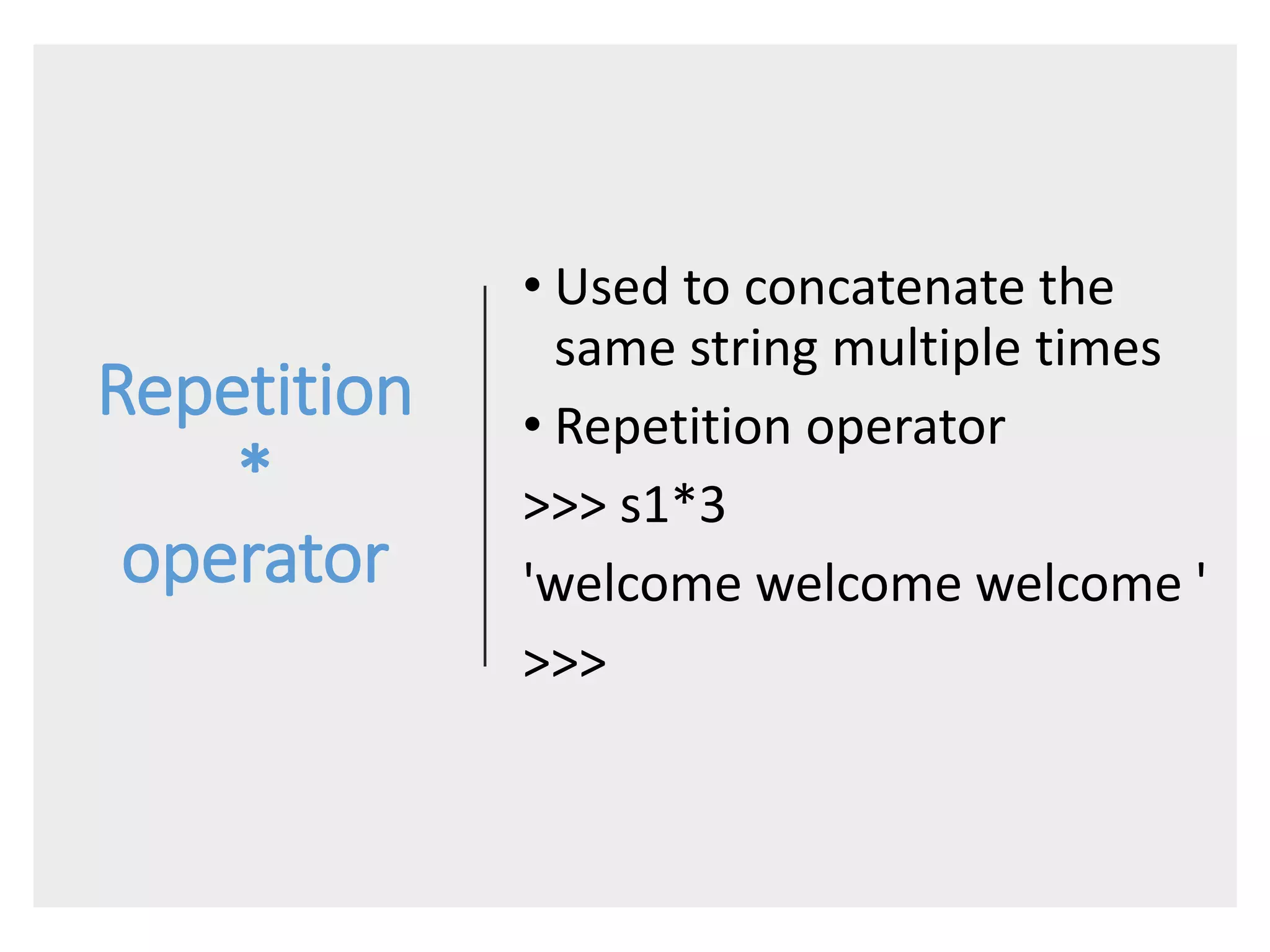 Repetition
*
operator

• Used to concatenate the same string multiple times
• Repetition operator

>>> s1*3

'welcome welcome welcome '

>>>